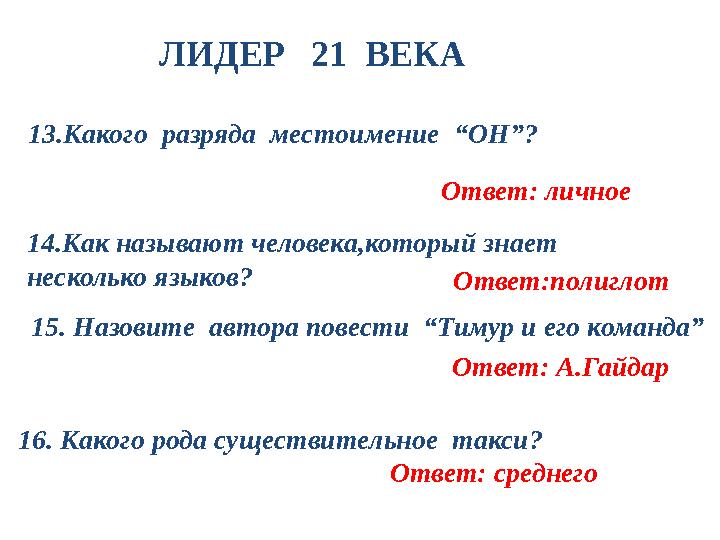 ЛИДЕР 21 ВЕКА

13.Какого разряда местоимение “ОН”?

Ответ: личное

14.Как называют человека,который знает несколько языков?

Ответ:полиглот

15. Назовите автора повести “Тимур и его команда”

Ответ: А.Гайдар

16. Какого рода существительное такси?

Ответ: среднего